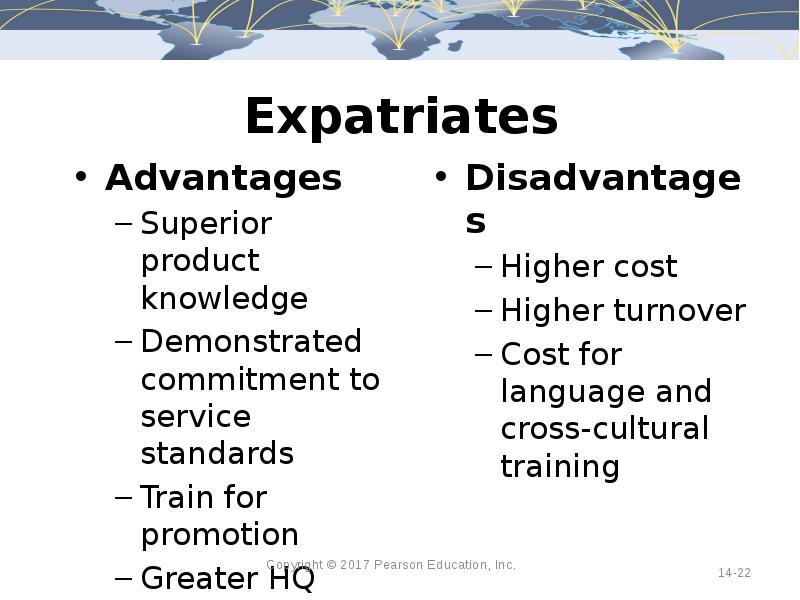 Expatriates

• Advantages
– Superior product knowledge
– Demonstrated commitment to service standards
– Train for promotion
– Greater HQ

• Disadvantages
– Higher cost
– Higher turnover
– Cost for language and cross-cultural training

Copyright © 2017 Pearson Education, Inc.

14-22